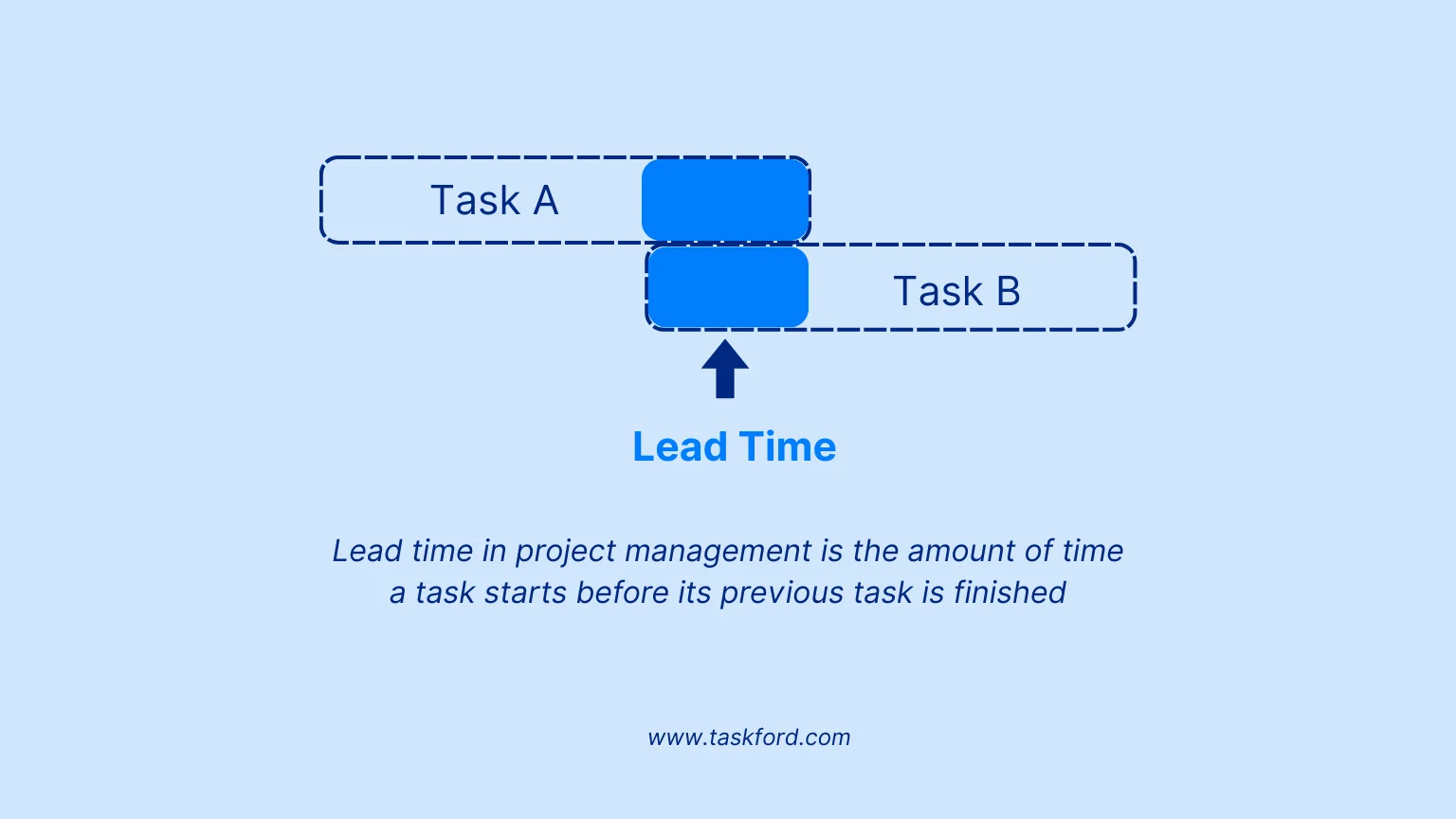 Task A

Task B

Lead Time

Lead time in project management is the amount of time a task starts before its previous task is finished

www.taskford.com